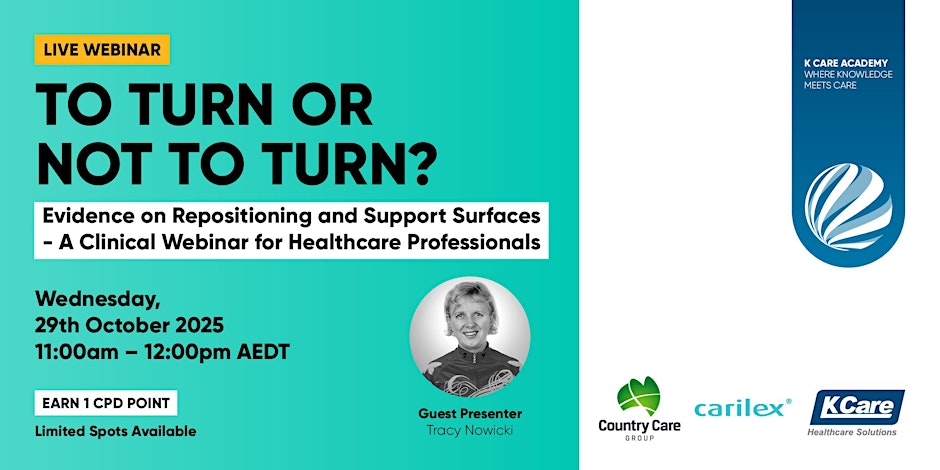 LIVE WEBINAR

TO TURN OR NOT TO TURN?

Evidence on Repositioning and Support Surfaces - A Clinical Webinar for Healthcare Professionals

Wednesday, 29th October 2025 11:00am – 12:00pm AEDT

EARN 1 CPD POINT

Limited Spots Available

Guest Presenter
Tracy Nowicki

K CARE ACADEMY
WHERE KNOWLEDGE MEETS CARE

Country Care GROUP

carilex®

KCare Healthcare Solutions